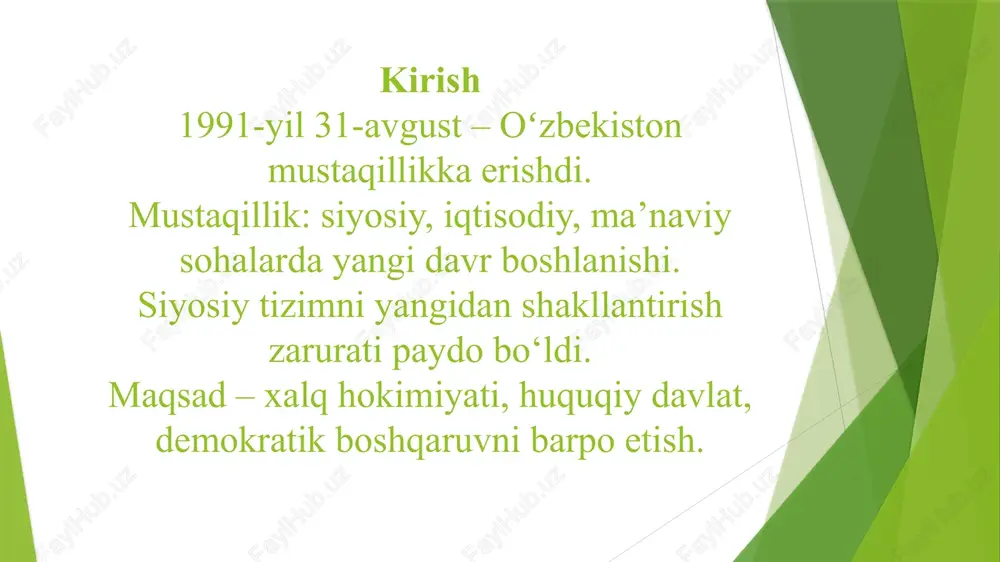 Kirish
1991-yil 31-avgust – O‘zbekiston mustaqillikka erishdi.
Mustaqillik: siyosiy, iqtisodiy, ma’naviy sohalarda yangi davr boshlanishi.
Siyosiy tizimni yangidan shakllantirish zarurati paydo bo‘ldi.
Maqsad – xalq hokimiyati, huquqiy davlat, demokratik boshqaruvni barpo etish.

FaylHub.uz